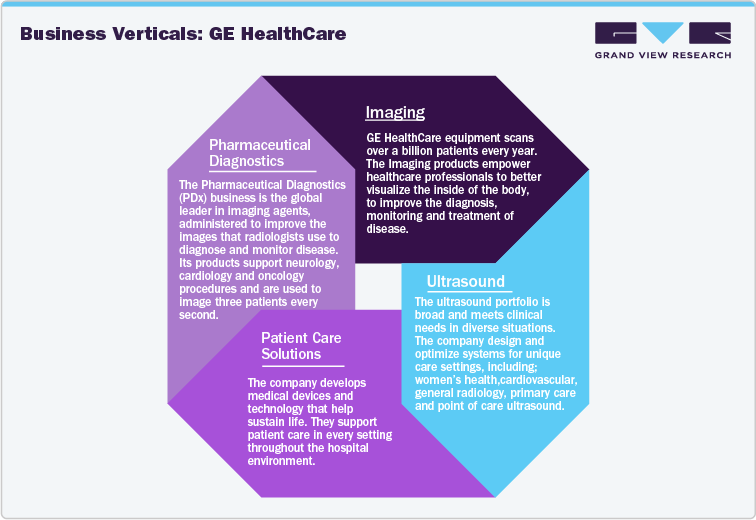 Business Verticals: GE HealthCare

GRAND VIEW RESEARCH

Imaging

GE HealthCare equipment scans over a billion patients every year. The Imaging products empower healthcare professionals to better visualize the inside of the body, to improve the diagnosis, monitoring and treatment of disease.

Pharmaceutical Diagnostics

The Pharmaceutical Diagnostics (PDx) business is the global leader in imaging agents, administered to improve the images that radiologists use to diagnose and monitor disease. Its products support neurology, cardiology and oncology procedures and are used to image three patients every second.

Ultrasound

The ultrasound portfolio is broad and meets clinical needs in diverse situations. The company design and optimize systems for unique care settings, including; women's health,cardiovascular, general radiology, primary care and point of care ultrasound.

Patient Care Solutions

The company develops medical devices and technology that help sustain life. They support patient care in every setting throughout the hospital environment.